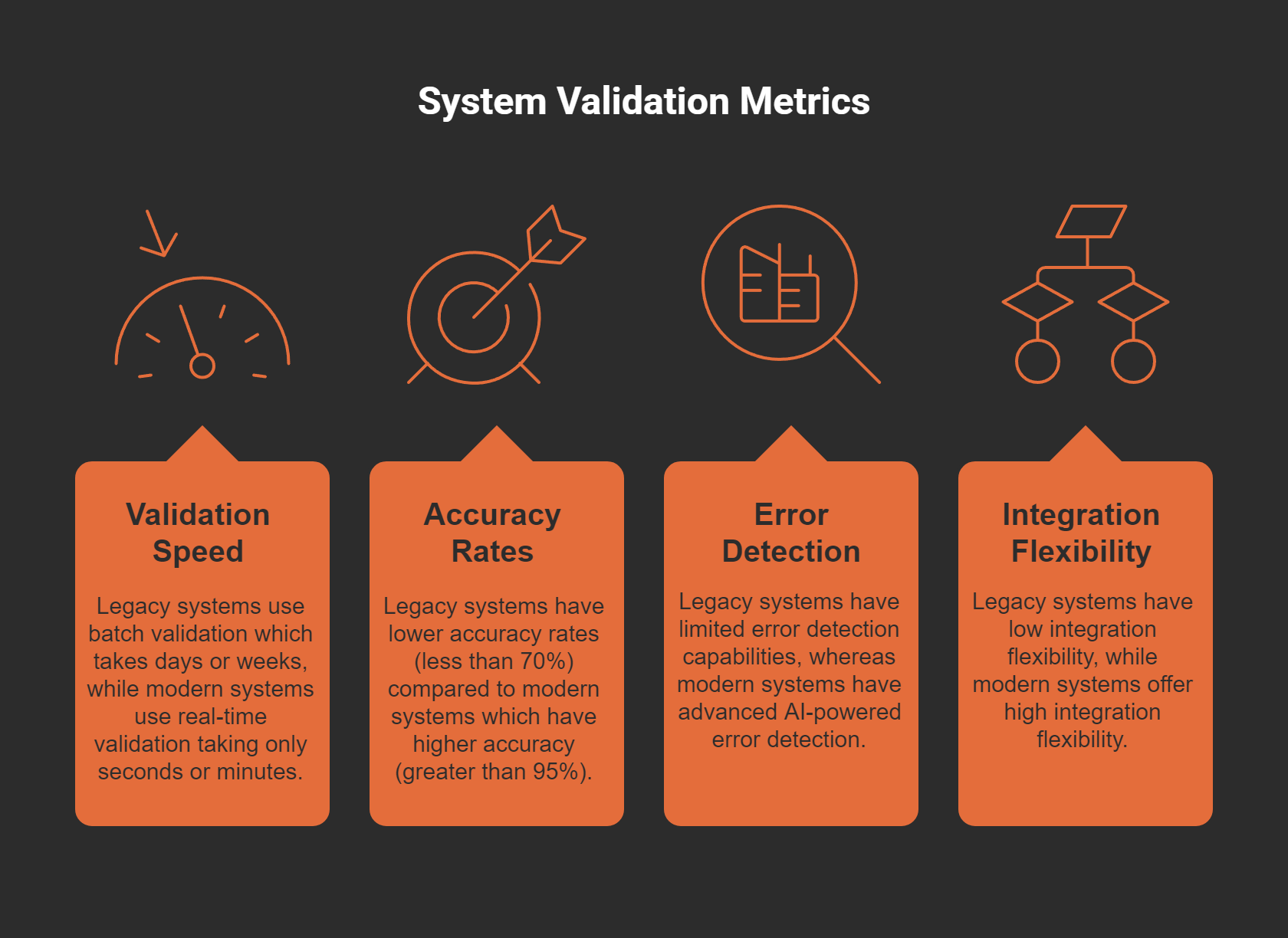 System Validation Metrics

Validation Speed

Legacy systems use batch validation which takes days or weeks, while modern systems use real-time validation taking only seconds or minutes.

Accuracy Rates

Legacy systems have lower accuracy rates (less than 70%) compared to modern systems which have higher accuracy (greater than 95%).

Error Detection

Legacy systems have limited error detection capabilities, whereas modern systems have advanced AI-powered error detection.

Integration Flexibility

Legacy systems have low integration flexibility, while modern systems offer high integration flexibility.